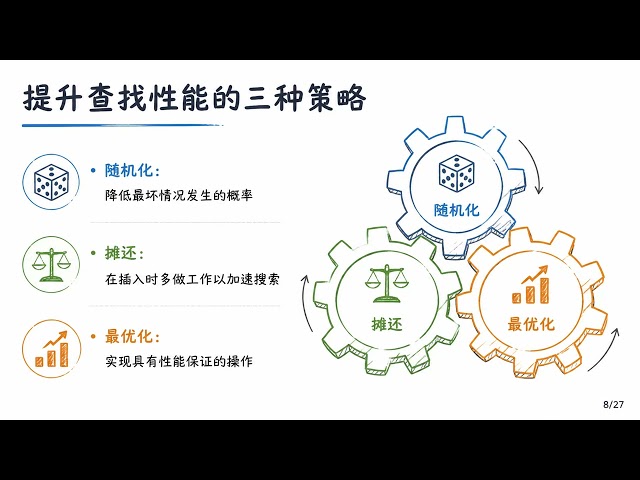 提升查找性能的三种策略

• 随机化：
降低最坏情况发生的概率

• 摊还：
在插入时多做工作以加速搜索

• 最优化：
实现具有性能保证的操作

随机化

摊还

最优化

8/27